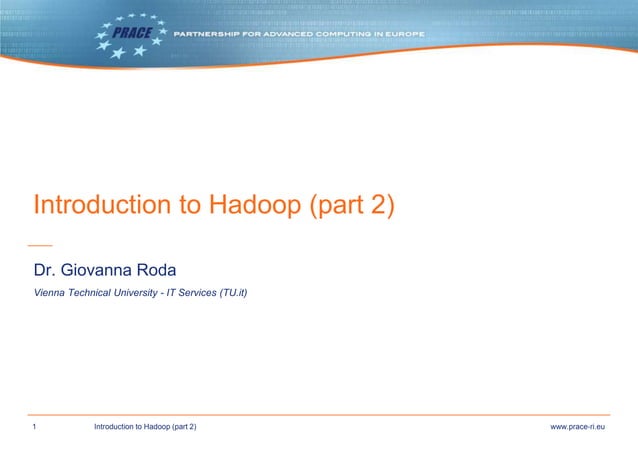 PRACE PARTNERSHIP FOR ADVANCED COMPUTING IN EUROPE

Introduction to Hadoop (part 2)

Dr. Giovanna Roda

Vienna Technical University - IT Services (TU.it)

1 Introduction to Hadoop (part 2) www.prace-ri.eu